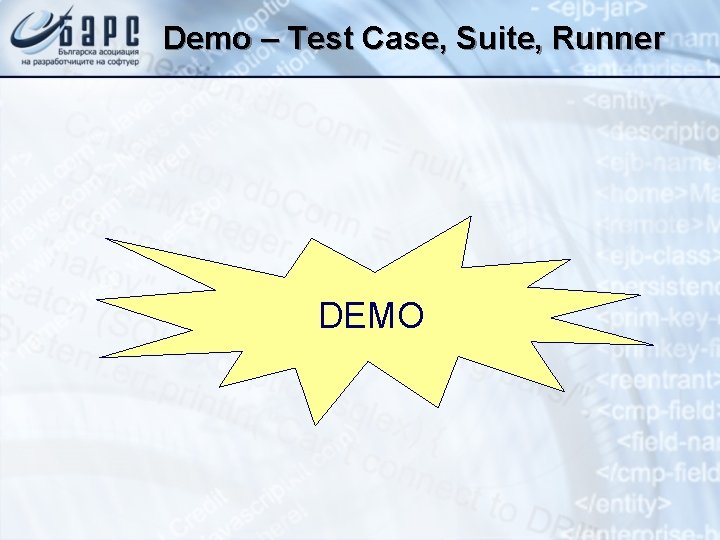 БАРС
Българска асоциация на разработчиците на софтуер

Demo – Test Case, Suite, Runner

DEMO